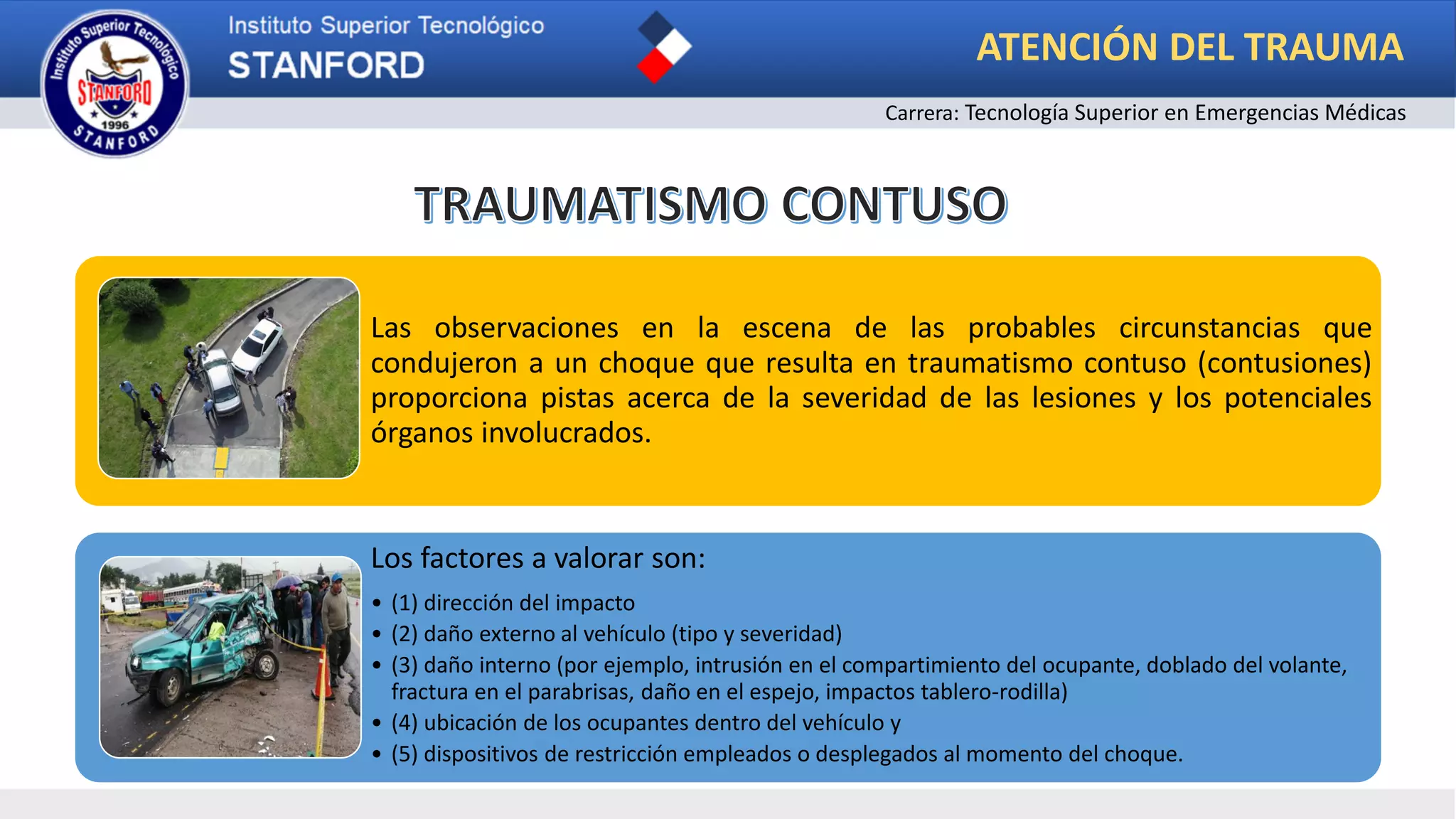 Instituto Superior Tecnológico STANFORD 1996 STANFORD

Instituto Superior Tecnológico
STANFORD

ATENCIÓN DEL TRAUMA

Carrera: Tecnología Superior en Emergencias Médicas

TRAUMATISMO CONTUSO

Las observaciones en la escena de las probables circunstancias que condujeron a un choque que resulta en traumatismo contuso (contusiones) proporciona pistas acerca de la severidad de las lesiones y los potenciales órganos involucrados.

Los factores a valorar son:

• (1) dirección del impacto
• (2) daño externo al vehículo (tipo y severidad)
• (3) daño interno (por ejemplo, intrusión en el compartimiento del ocupante, doblado del volante, fractura en el parabrisas, daño en el espejo, impactos tablero-rodilla)
• (4) ubicación de los ocupantes dentro del vehículo y
• (5) dispositivos de restricción empleados o desplegados al momento del choque.